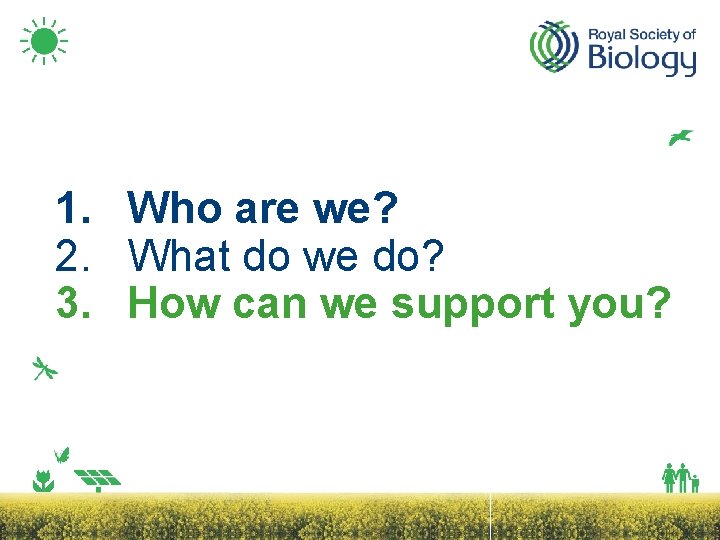 Royal Society of
Biology

1. Who are we?
2. What do we do?
3. How can we support you?